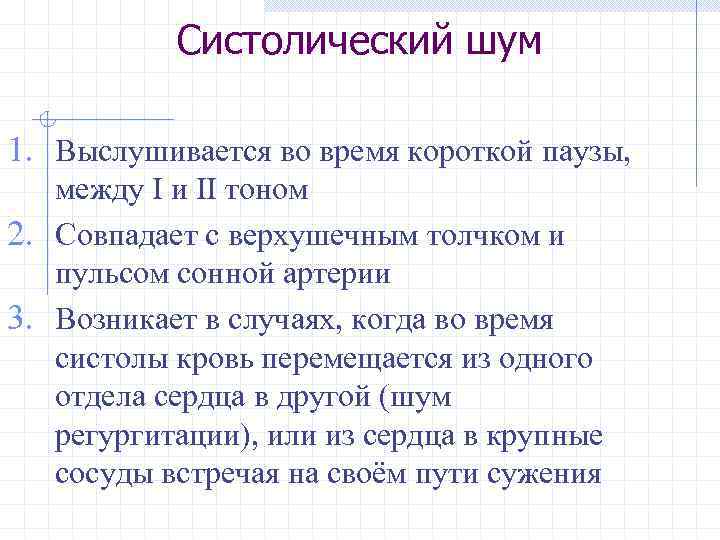 Систолический шум

1. Выслушивается во время короткой паузы, между I и II тоном
2. Совпадает с верхушечным толчком и пульсом сонной артерии
3. Возникает в случаях, когда во время систолы кровь перемещается из одного отдела сердца в другой (шум регургитации), или из сердца в крупные сосуды встречая на своём пути сужения